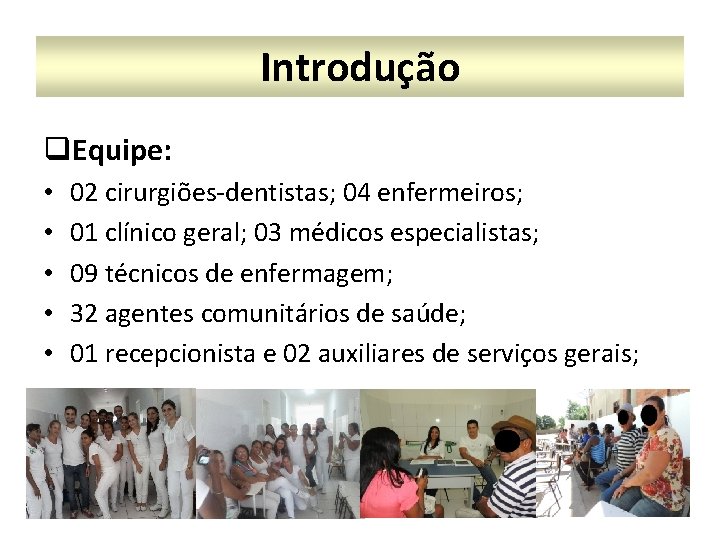 Introdução

❑Equipe:

• 02 cirurgiões-dentistas; 04 enfermeiros;
• 01 clínico geral; 03 médicos especialistas;
• 09 técnicos de enfermagem;
• 32 agentes comunitários de saúde;
• 01 recepcionista e 02 auxiliares de serviços gerais;